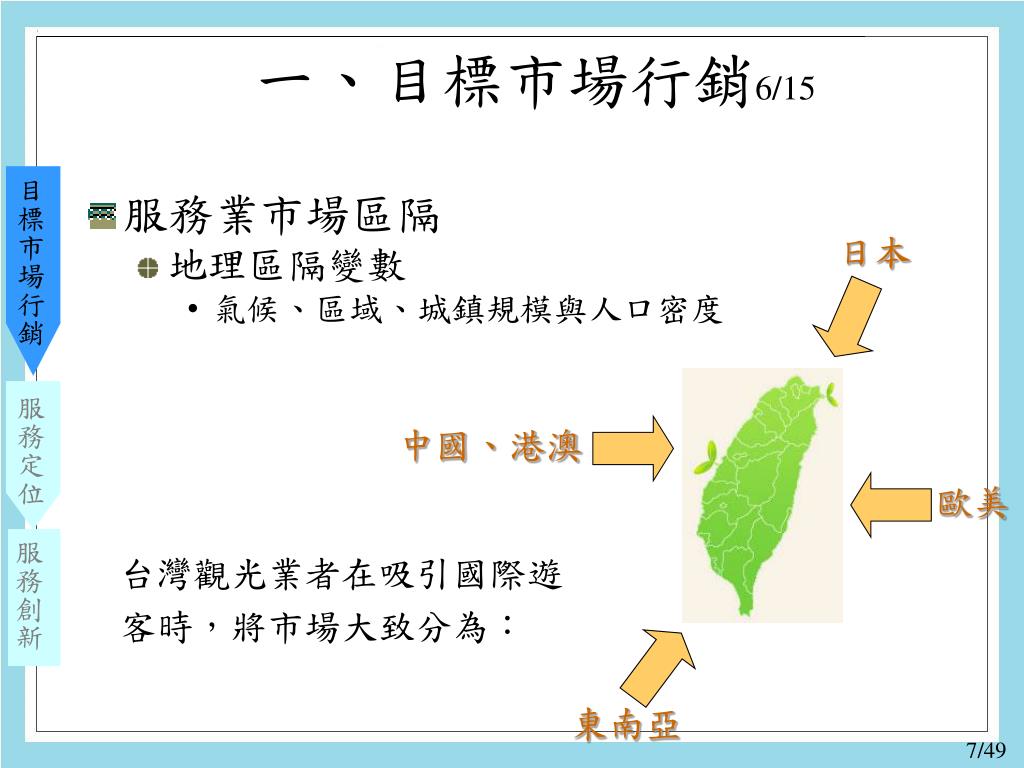 一、目標市場行銷6/15

目標市場行銷

服務定位

服務創新

服務業市場區隔

地理區隔變數

• 氣候、區域、城鎮規模與人口密度

日本

中國、港澳

歐美

台灣觀光業者在吸引國際遊客時，將市場大致分為：

東南亞

7/49